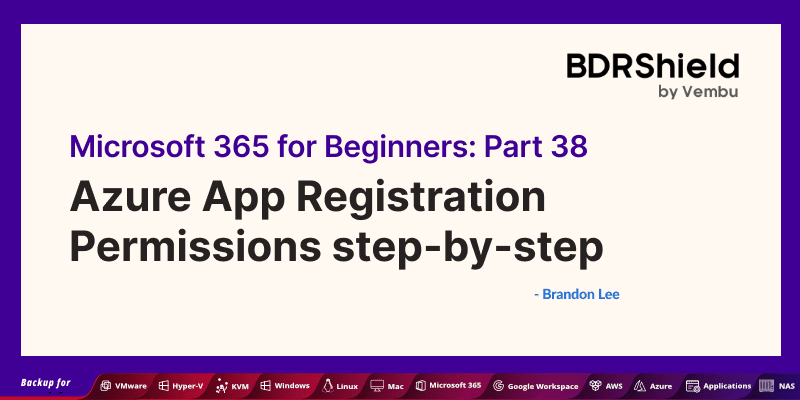 BDRShield
by Vembu

Microsoft 365 for Beginners: Part 38

Azure App Registration Permissions step-by-step

- Brandon Lee

Backup for VMware Hyper-V KVM Windows Linux Mac Microsoft 365 Google Workspace AWS Azure Applications NAS